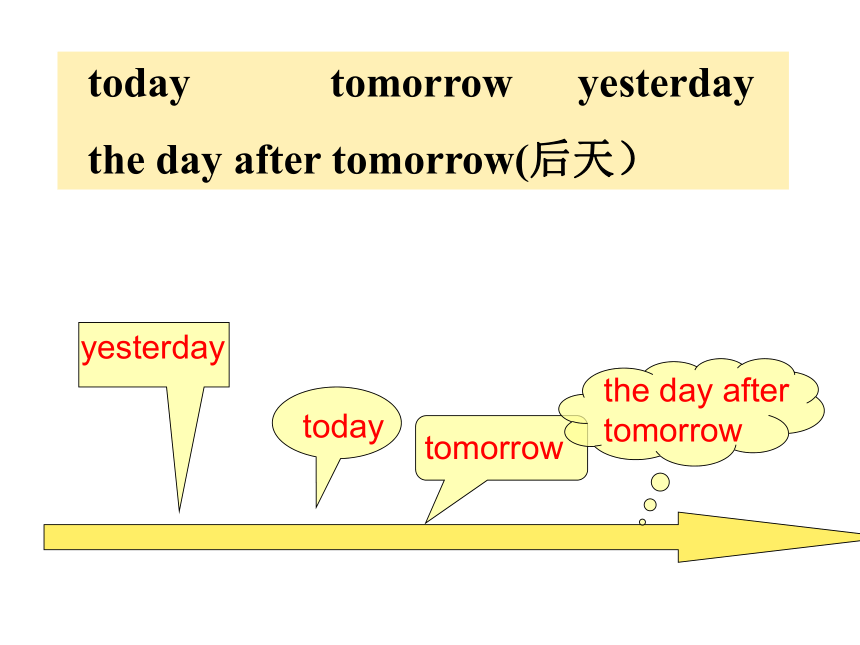 today tomorrow yesterday

the day after tomorrow(后天）

yesterday

today

tomorrow

the day after tomorrow